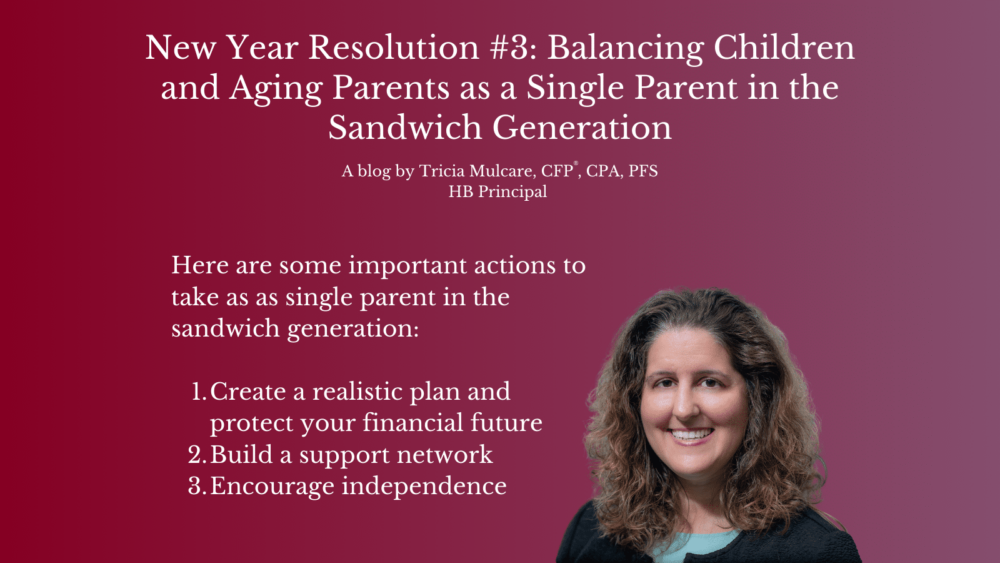 New Year Resolution #3: Balancing Children and Aging Parents as a Single Parent in the Sandwich Generation

A blog by Tricia Mulcare, CFP®, CPA, PFS
HB Principal

Here are some important actions to take as as single parent in the sandwich generation:

1. Create a realistic plan and protect your financial future
2. Build a support network
3. Encourage independence